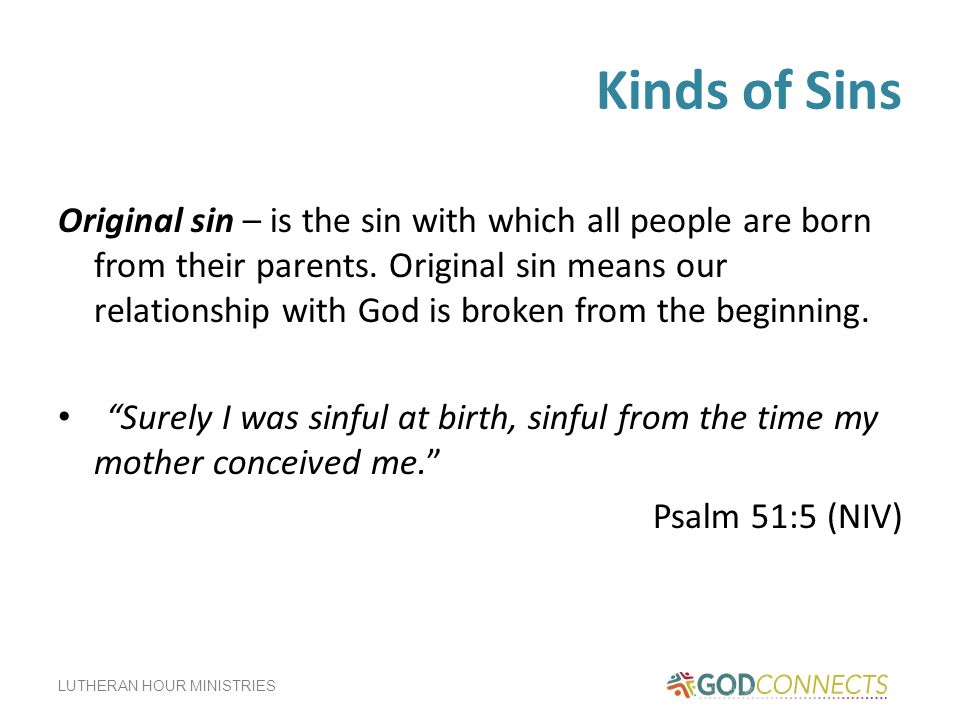 Kinds of Sins

Original sin – is the sin with which all people are born from their parents. Original sin means our relationship with God is broken from the beginning.

• “Surely I was sinful at birth, sinful from the time my mother conceived me.”

Psalm 51:5 (NIV)

LUTHERAN HOUR MINISTRIES

GODCONNECTS